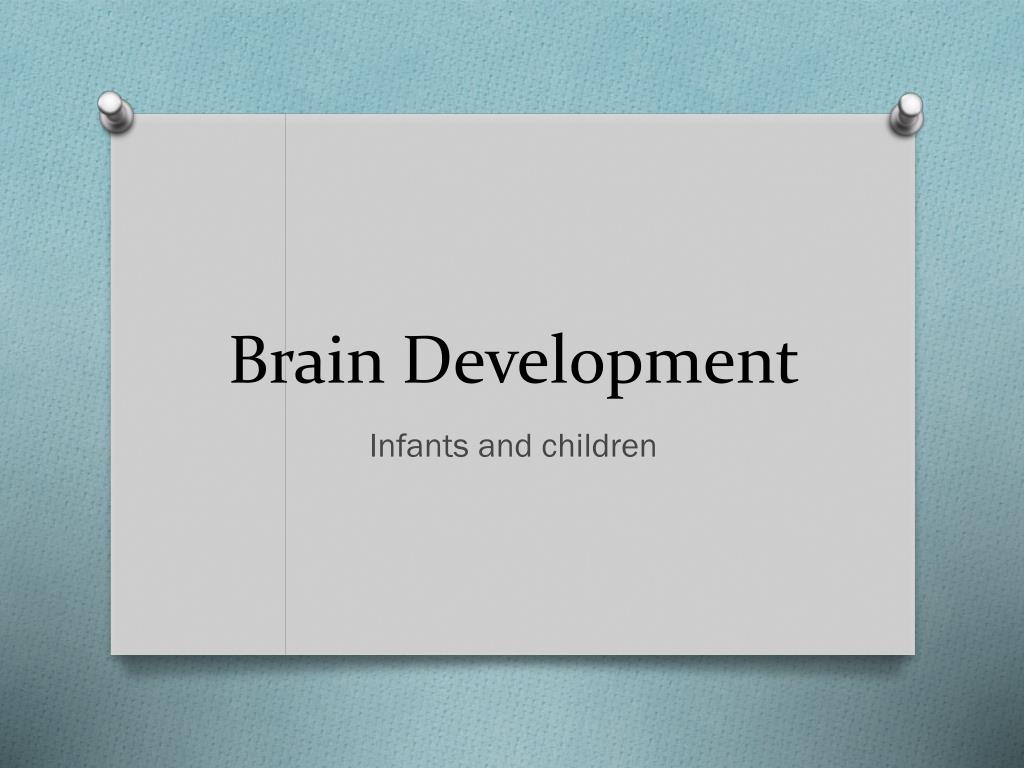 Brain Development

Infants and children